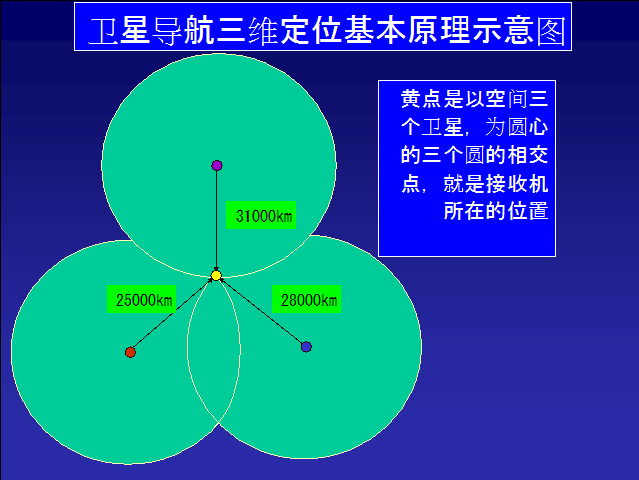 卫星导航三维定位基本原理示意图

黄点是以空间三个卫星，为圆心的三个圆的相交点，就是接收机所在的位置

31000km

25000km

28000km